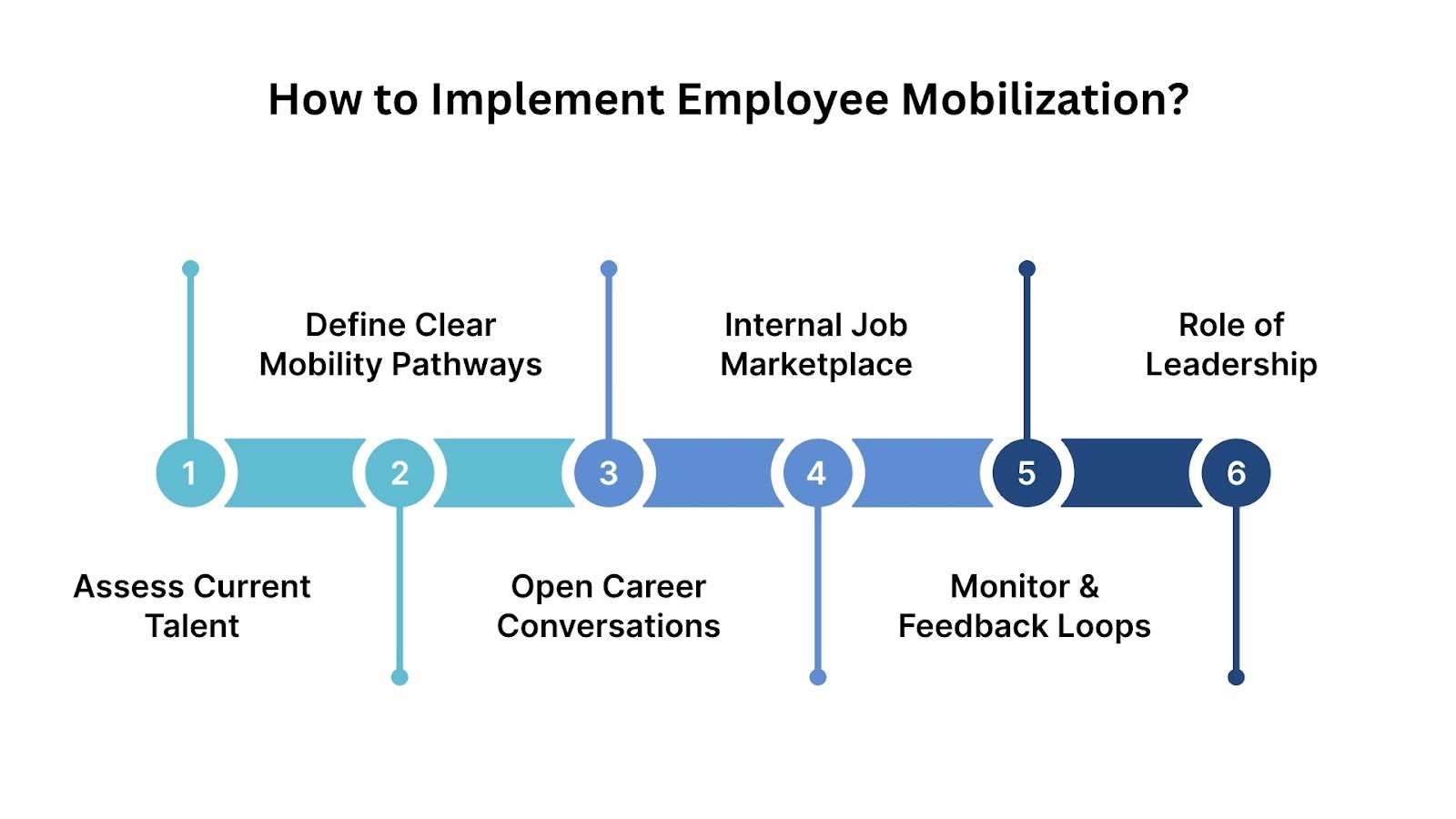 How to Implement Employee Mobilization?

1
Assess Current Talent

2
Define Clear Mobility Pathways

3
Open Career Conversations

4
Internal Job Marketplace

5
Monitor & Feedback Loops

6
Role of Leadership